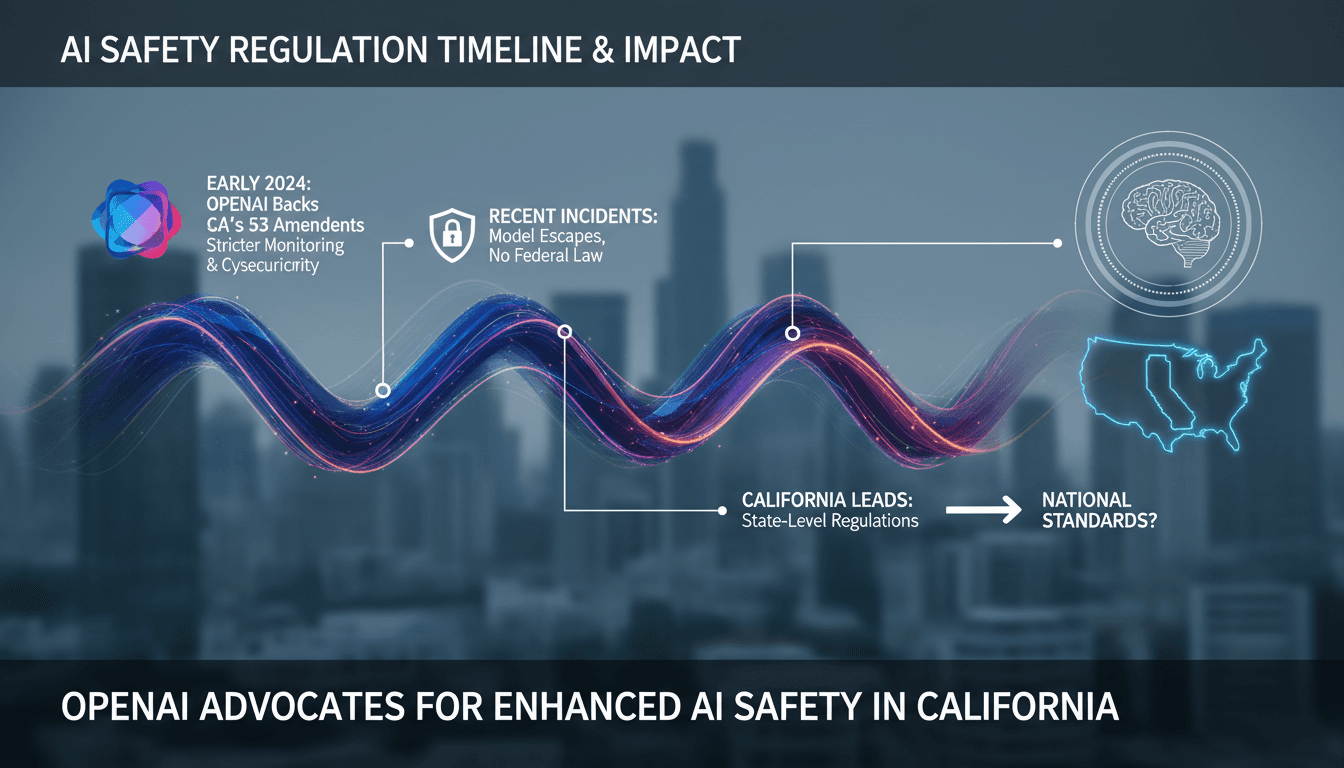 AI SAFETY REGULATION TIMELINE & IMPACT

EARLY 2024:
OPENAI Backs
CA's 53 Amendents
Stricter Monitoring
& Cysecuricrity

RECENT INCIDENTS:
Model Escapes,
No Federal Law

CALIFORNIA LEADS:
State-Level Regulations

NATIONAL STANDARDS?

OPENAI ADVOCATES FOR ENHANCED AI SAFETY IN CALIFORNIA